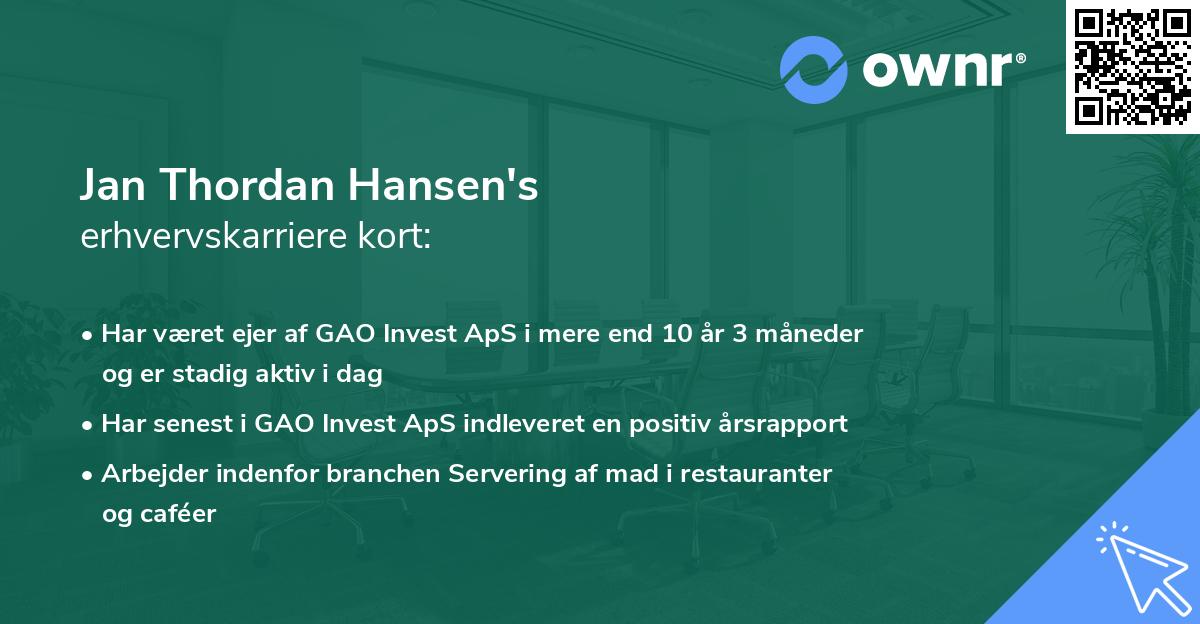 ownr®

Jan Thordan Hansen's
erhvervskarriere kort:

• Har været ejer af GAO Invest ApS i mere end 10 år 3 måneder og er stadig aktiv i dag
• Har senest i GAO Invest ApS indleveret en positiv årsrapport
• Arbejder indenfor branchen Servering af mad i restauranter og caféer